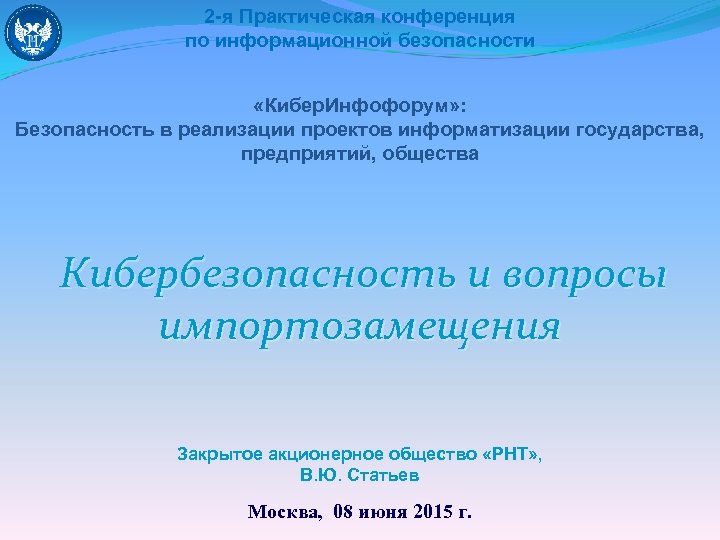 2-я Практическая конференция
по информационной безопасности

«КиберИнфофорум»:
Безопасность в реализации проектов информатизации государства, предприятий, общества

Кибербезопасность и вопросы импортозамещения

Закрытое акционерное общество «РНТ»,
В.Ю. Статьев

Москва, 08 июня 2015 г.